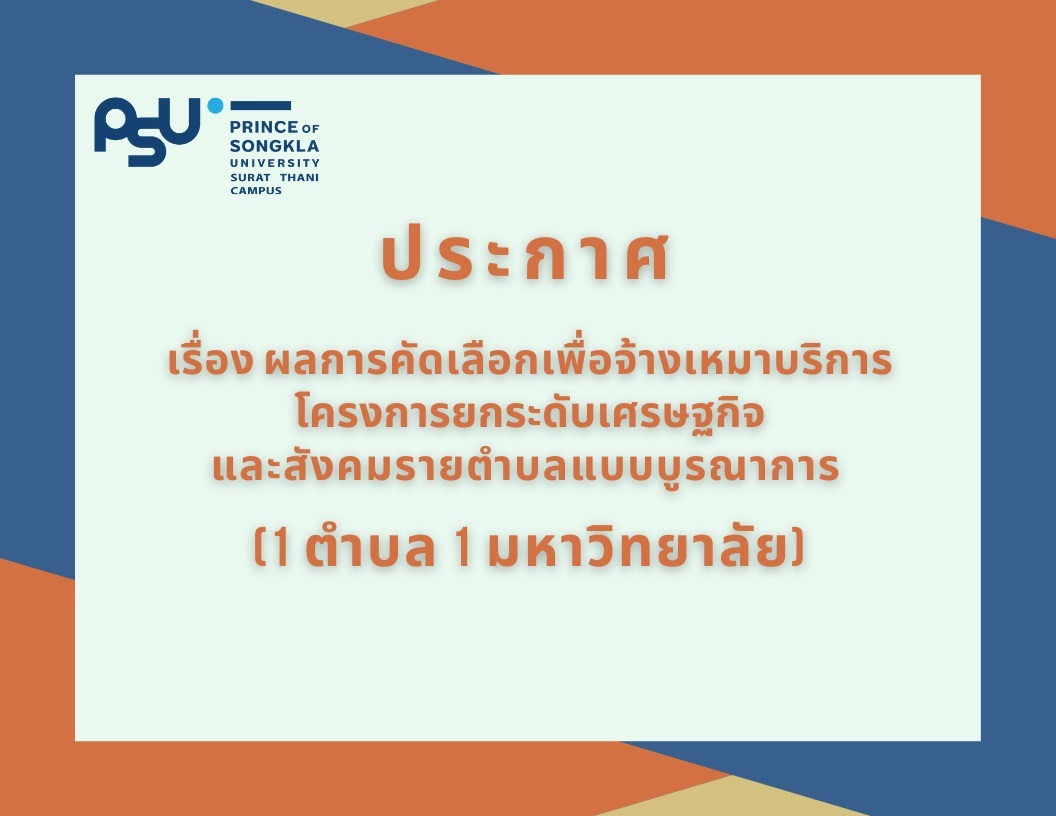 PSU
PRINCE OF SONGKLA UNIVERSITY
SURAT THANI CAMPUS

ประกาศ

เรื่อง ผลการคัดเลือกเพื่อจ้างเหมาบริการ
โครงการยกระดับเศรษฐกิจ
และสังคมรายตำบลแบบบูรณาการ

(1 ตำบล 1 มหาวิทยาลัย)